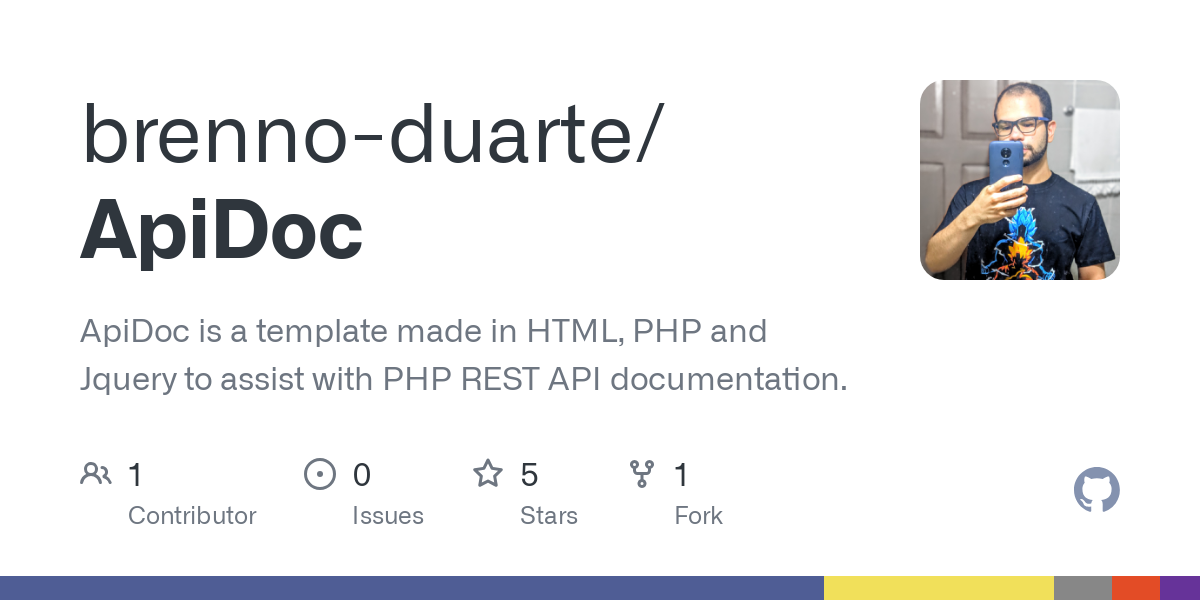 brenno-duarte/
ApiDoc

ApiDoc is a template made in HTML, PHP and Jquery to assist with PHP REST API documentation.

1
Contributor

0
Issues

5
Stars

1
Fork